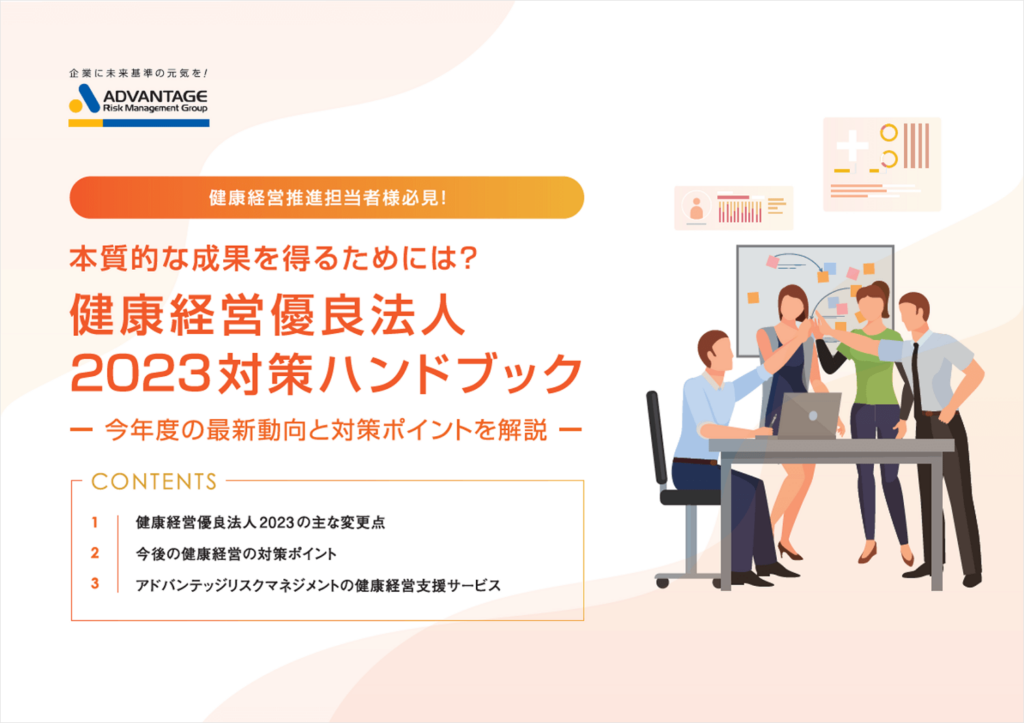 企業に未来基準の元気を!
ADVANTAGE
Risk Management Group

健康経営推進担当者様必見!

本質的な成果を得るためには?
健康経営優良法人
2023対策ハンドブック

ー 今年度の最新動向と対策ポイントを解説 ー

CONTENTS

1 健康経営優良法人2023の主な変更点
2 今後の健康経営の対策ポイント
3 アドバンテッジリスクマネジメントの健康経営支援サービス